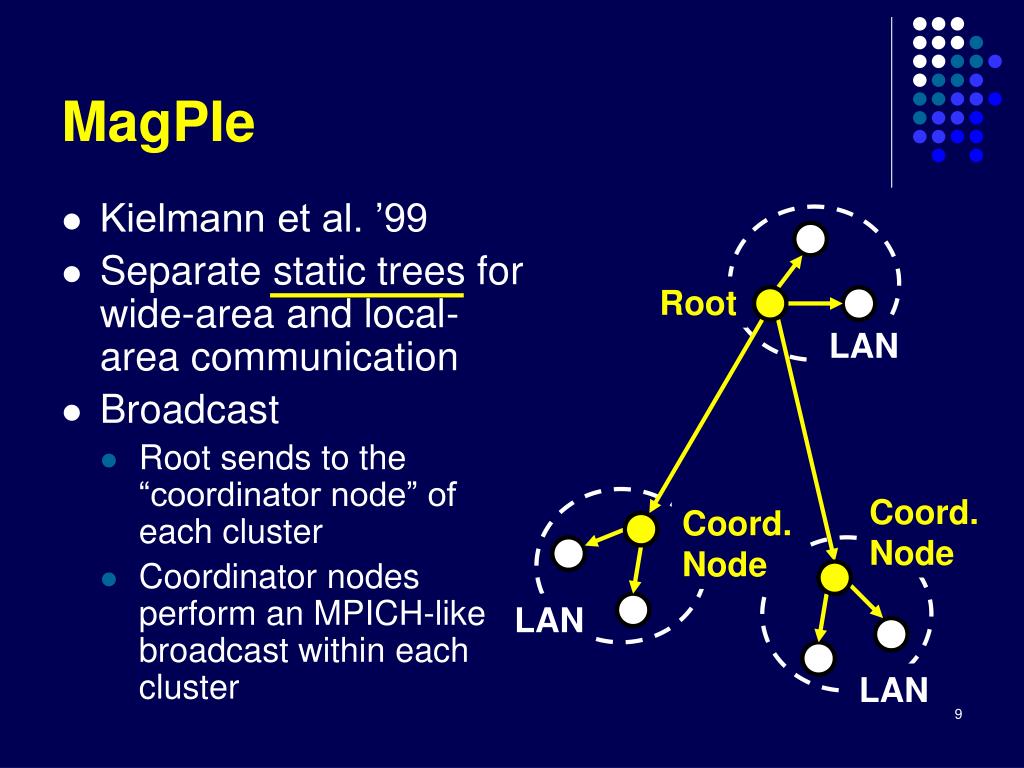 MagPIe

- Kielmann et al. ’99
- Separate static trees for wide-area and local-area communication
- Broadcast
  - Root sends to the “coordinator node” of each cluster
  - Coordinator nodes perform an MPICH-like broadcast within each cluster

Root

LAN

Coord. Node

Coord. Node

LAN

LAN

9